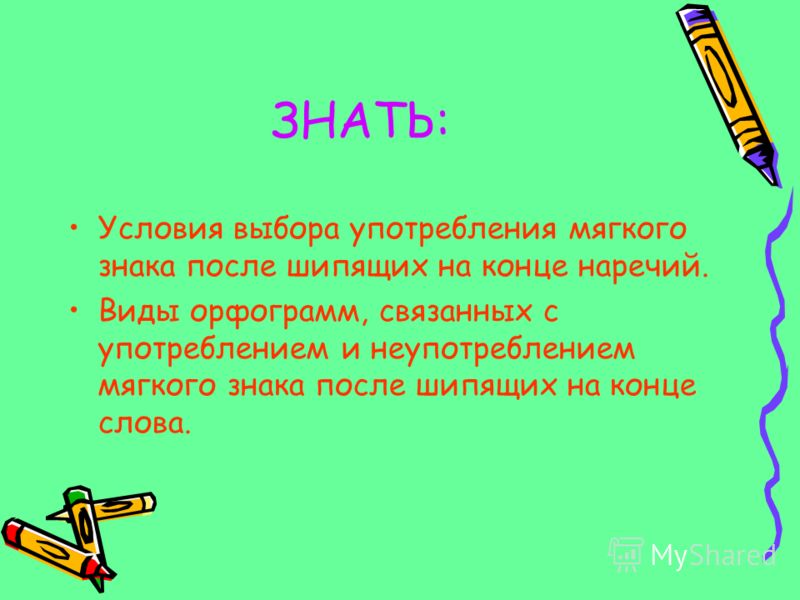 ЗНАТЬ:

• Условия выбора употребления мягкого знака после шипящих на конце наречий.

• Виды орфограмм, связанных с употреблением и неупотреблением мягкого знака после шипящих на конце слова.

MyShared